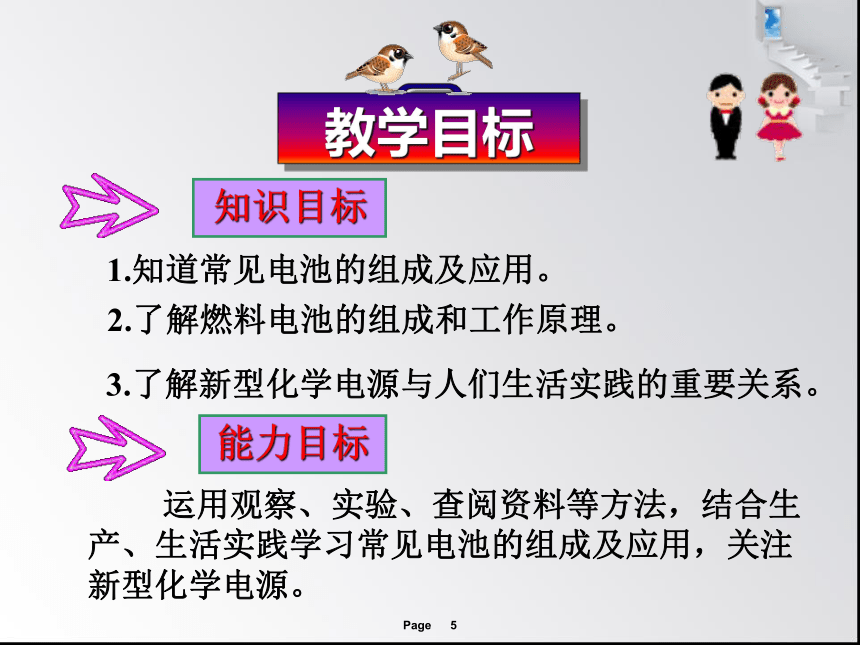 教学目标

知识目标

1.知道常见电池的组成及应用。

2.了解燃料电池的组成和工作原理。

3.了解新型化学电源与人们生活实践的重要关系。

能力目标

运用观察、实验、查阅资料等方法，结合生产、生活实践学习常见电池的组成及应用，关注新型化学电源。

Page 5